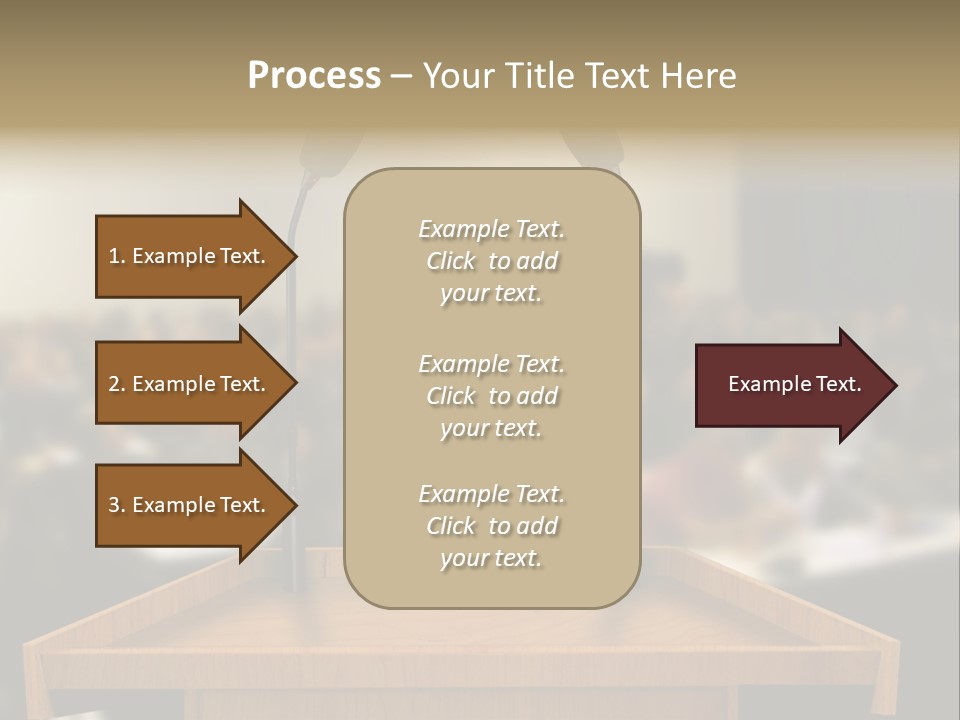 Process – Your Title Text Here

1. Example Text.

2. Example Text.

3. Example Text.

Example Text. Click to add your text.

Example Text. Click to add your text.

Example Text. Click to add your text.

Example Text.